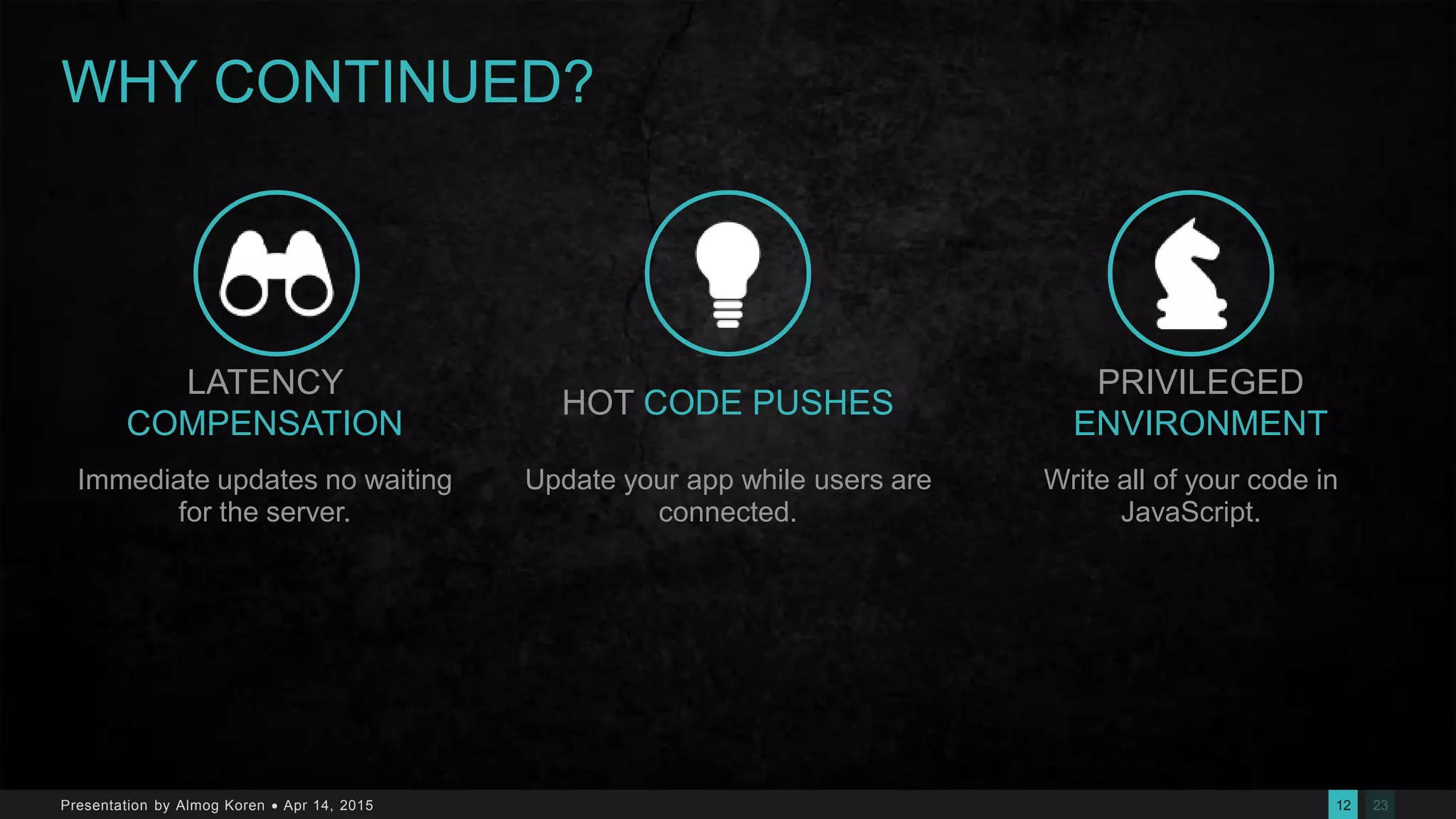 WHY CONTINUED?

LATENCY COMPENSATION

Immediate updates no waiting for the server.

HOT CODE PUSHES

Update your app while users are connected.

PRIVILEGED ENVIRONMENT

Write all of your code in JavaScript.

Presentation by Almog Koren • Apr 14, 2015

12 23